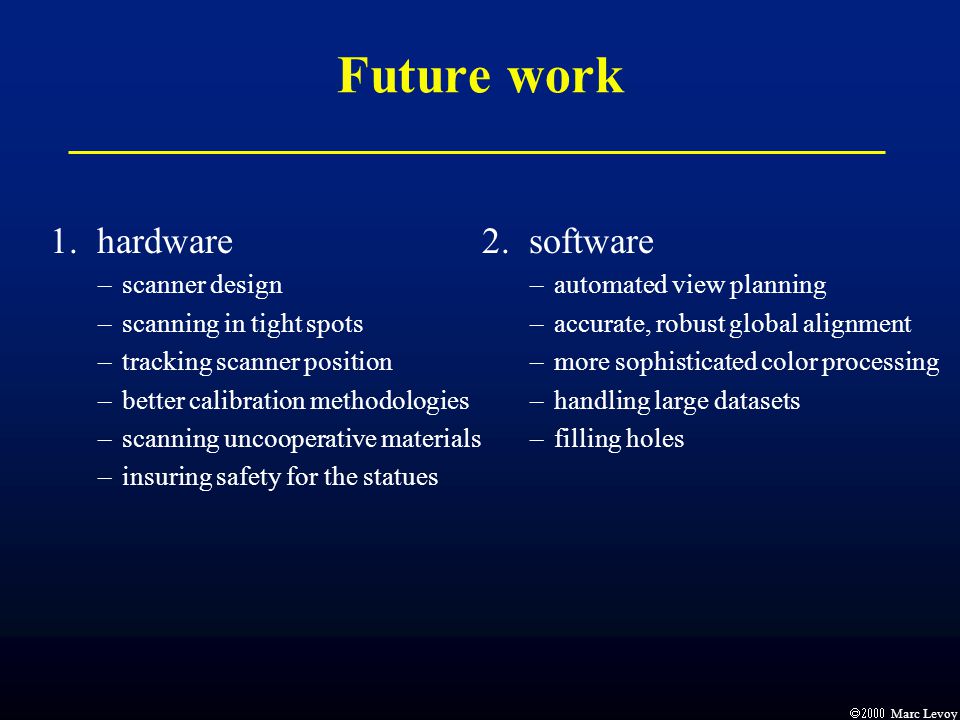 Future work

1. hardware
– scanner design
– scanning in tight spots
– tracking scanner position
– better calibration methodologies
– scanning uncooperative materials
– insuring safety for the statues

2. software
– automated view planning
– accurate, robust global alignment
– more sophisticated color processing
– handling large datasets
– filling holes

©2000 Marc Levoy